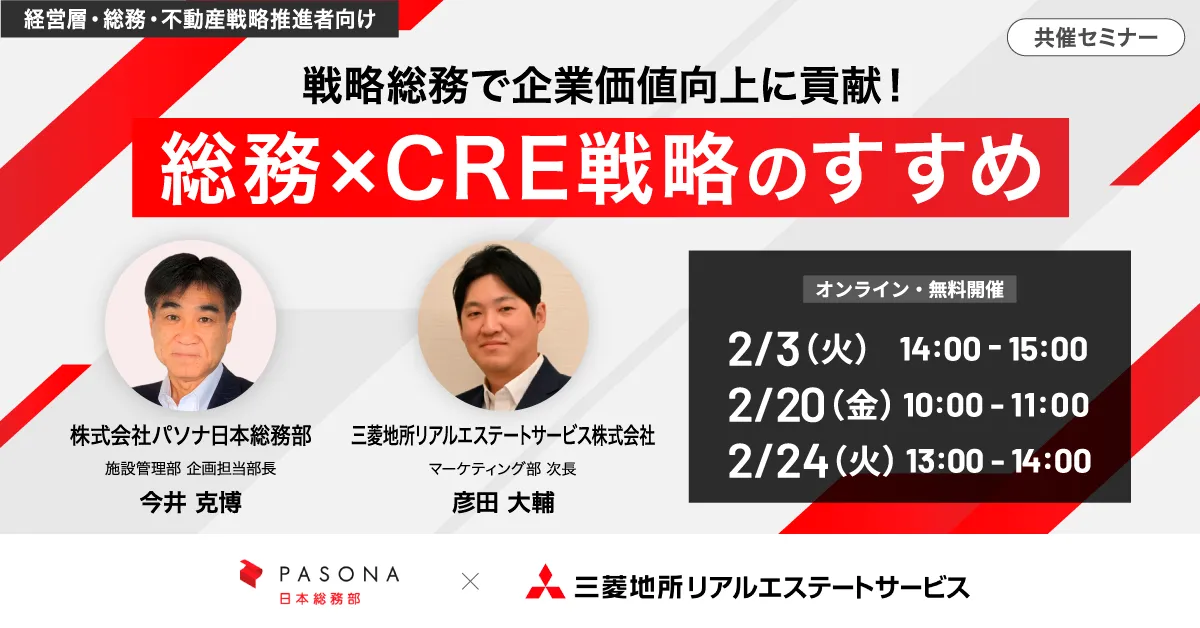 経営層・総務・不動産戦略推進者向け

共催セミナー

戦略総務で企業価値向上に貢献！

総務×CRE戦略のすすめ

株式会社パソナ日本総務部
施設管理部 企画担当部長
今井 克博

三菱地所リアルエステートサービス株式会社
マーケティング部 次長
彦田 大輔

オンライン・無料開催

2/3（火） 14:00 - 15:00
2/20（金） 10:00 - 11:00
2/24（火） 13:00 - 14:00

PASONA
日本総務部

×

三菱地所リアルエステートサービス